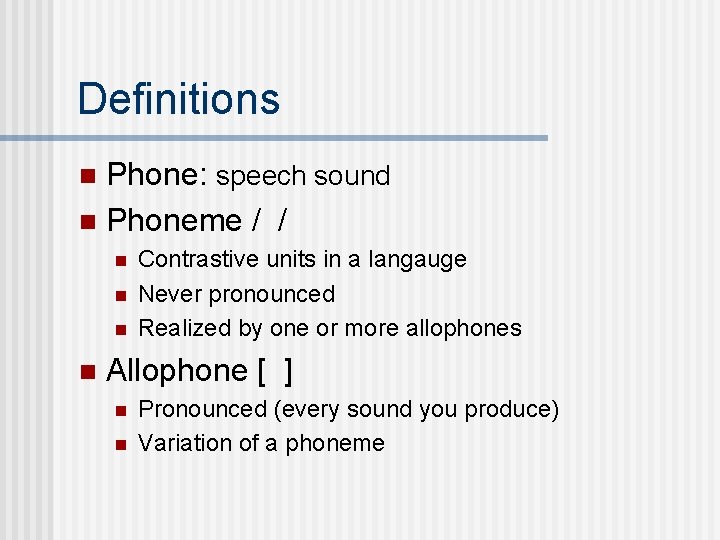 Definitions

- Phone: speech sound
- Phoneme / /
  - Contrastive units in a langauge
  - Never pronounced
  - Realized by one or more allophones
- Allophone [ ]
  - Pronounced (every sound you produce)
  - Variation of a phoneme